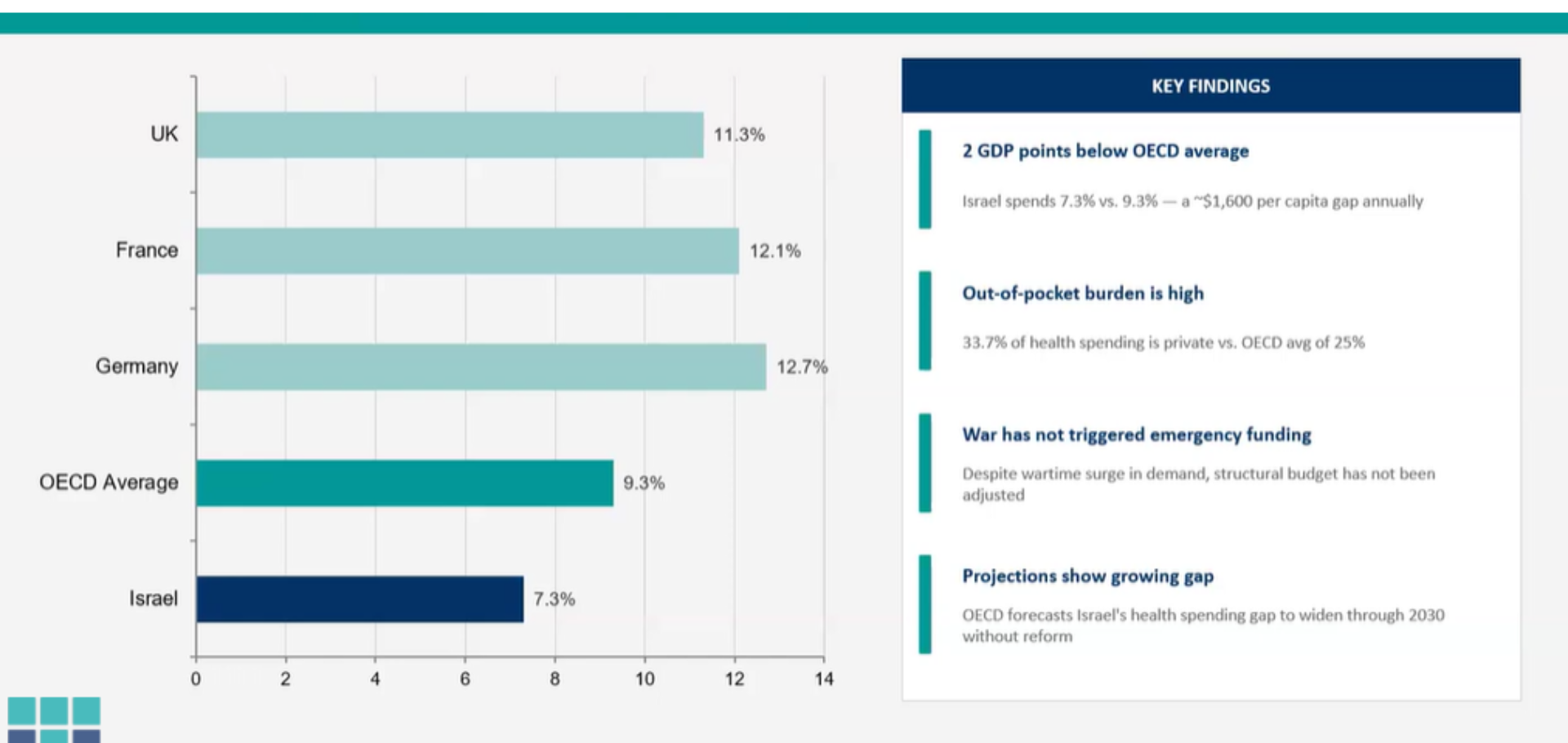 UK
11.3%
France
12.1%
Germany
12.7%
OECD Average
9.3%
Israel
7.3%
0
2
4
6
8
10
12
14

KEY FINDINGS

2 GDP points below OECD average

Israel spends 7.3% vs. 9.3% — a ~$1,600 per capita gap annually

Out-of-pocket burden is high

33.7% of health spending is private vs. OECD avg of 25%

War has not triggered emergency funding

Despite wartime surge in demand, structural budget has not been adjusted

Projections show growing gap

OECD forecasts Israel's health spending gap to widen through 2030 without reform